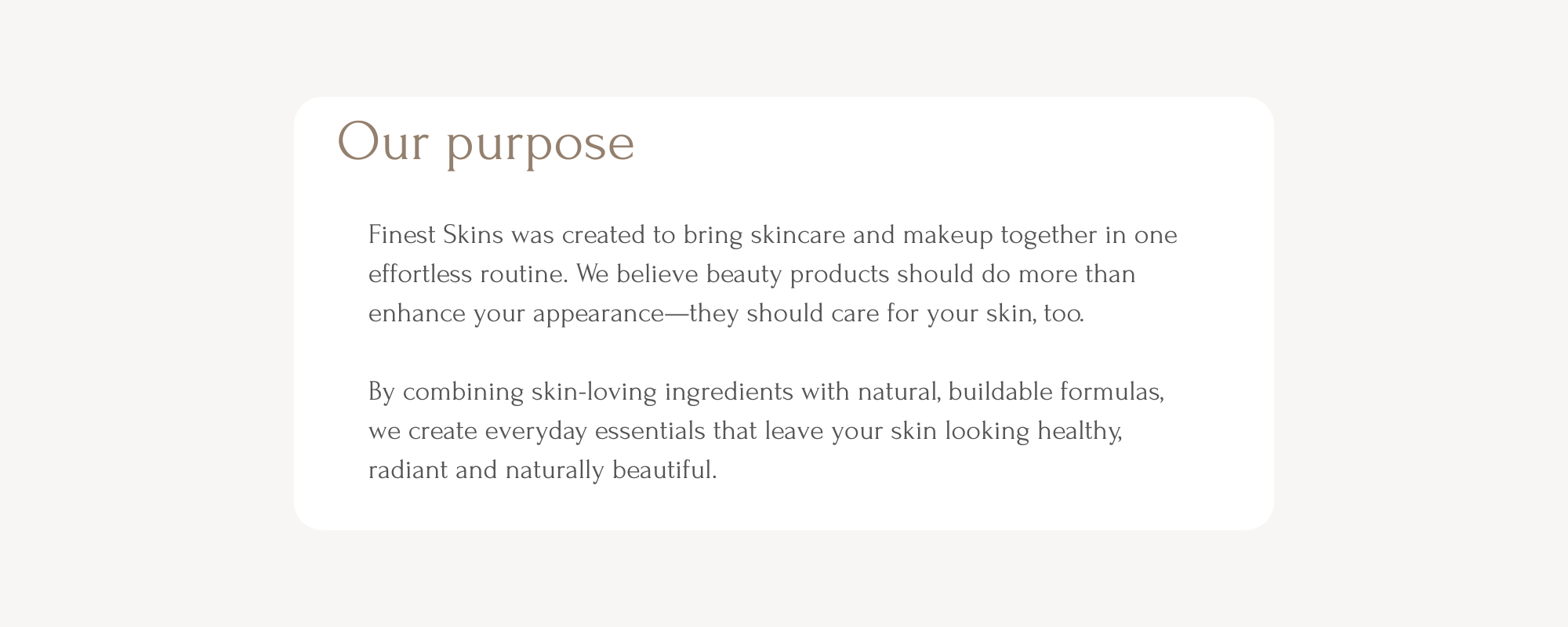 Our purpose

Finest Skins was created to bring skincare and makeup together in one effortless routine. We believe beauty products should do more than enhance your appearance—they should care for your skin, too.

By combining skin-loving ingredients with natural, buildable formulas, we create everyday essentials that leave your skin looking healthy, radiant and naturally beautiful.